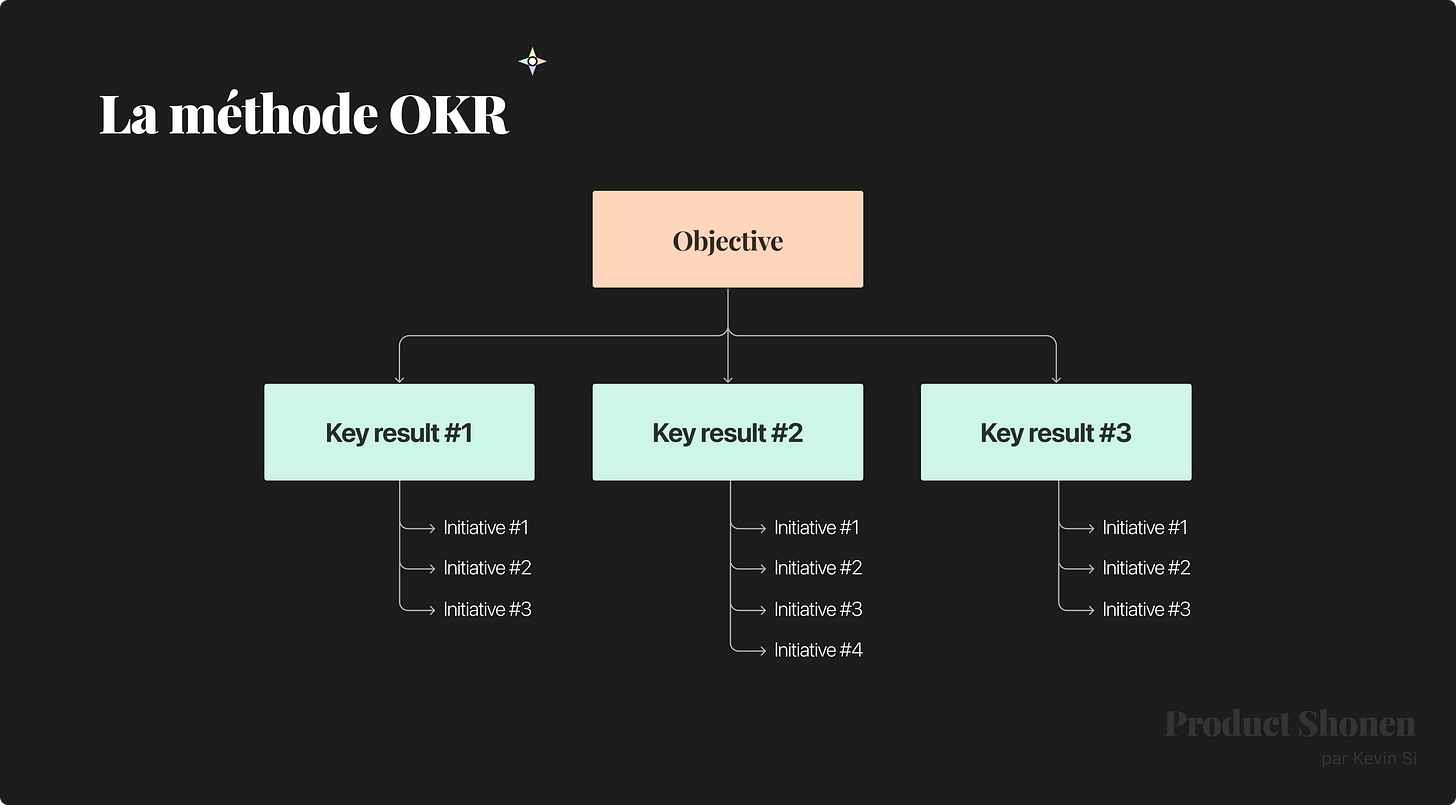 La méthode OKR

Objective

Key result #1

Initiative #1
Initiative #2
Initiative #3

Key result #2

Initiative #1
Initiative #2
Initiative #3
Initiative #4

Key result #3

Initiative #1
Initiative #2
Initiative #3

Product Shonen
par Kevin Si